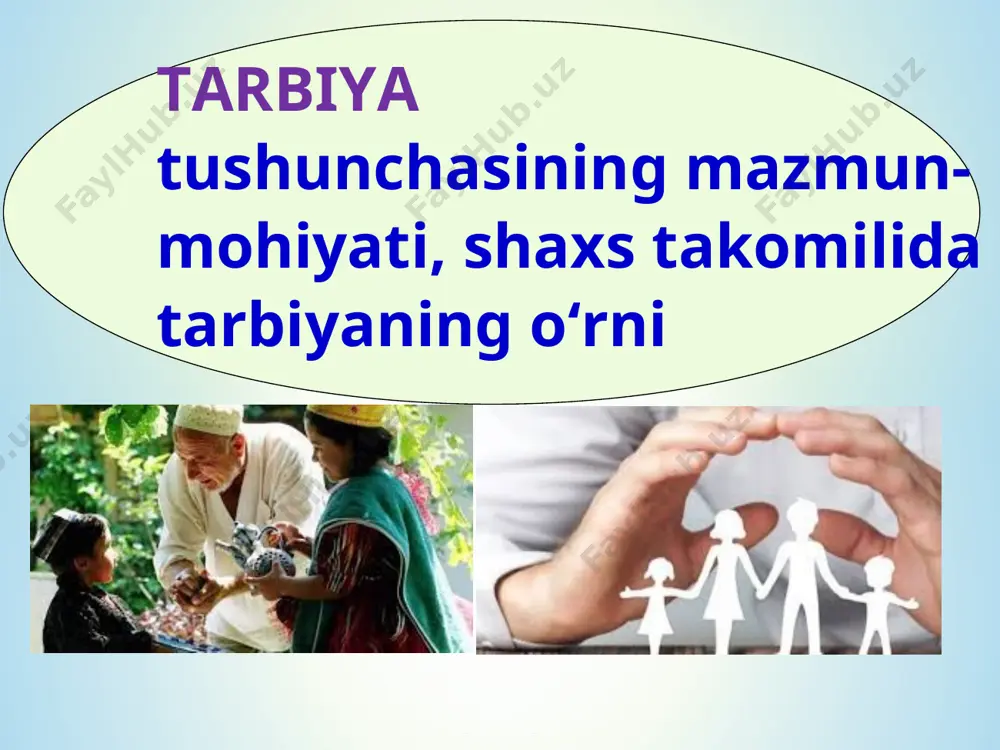 TARBIYA tushunchasining mazmun-mohiyati, shaxs takomilida tarbiyaning o‘rni

FaylHub.uz FaylHub.uz FaylHub.uz FaylHub.uz